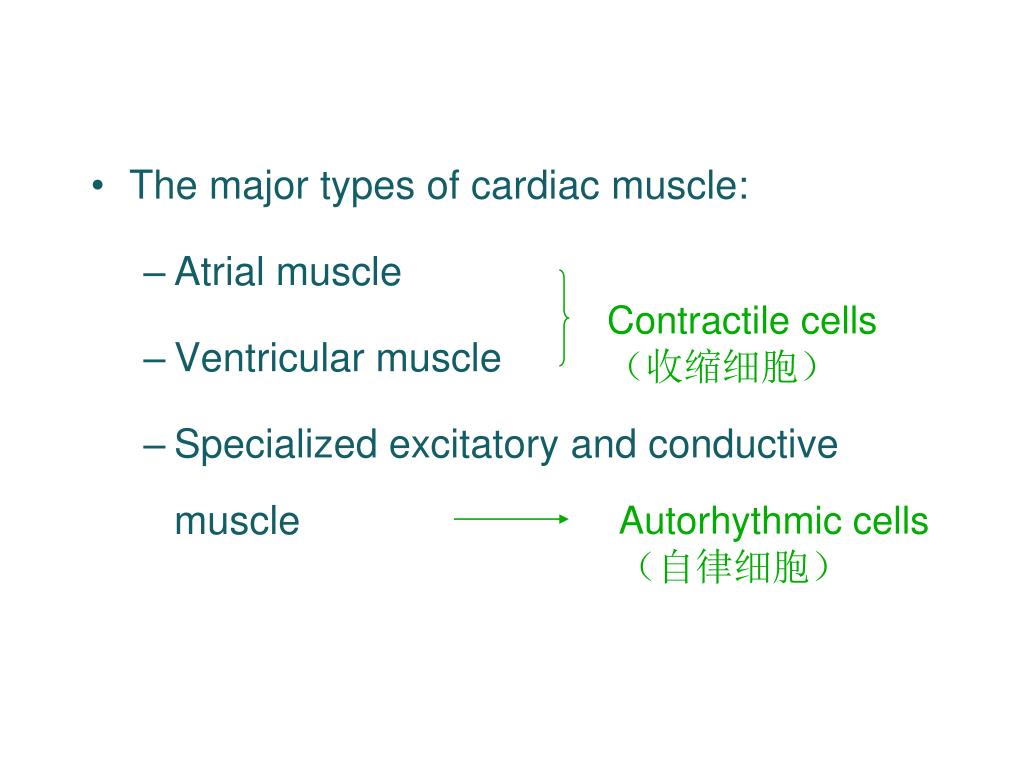 • The major types of cardiac muscle:

– Atrial muscle

– Ventricular muscle

Contractile cells
（收缩细胞）

– Specialized excitatory and conductive muscle

Autorhythmic cells
（自律细胞）